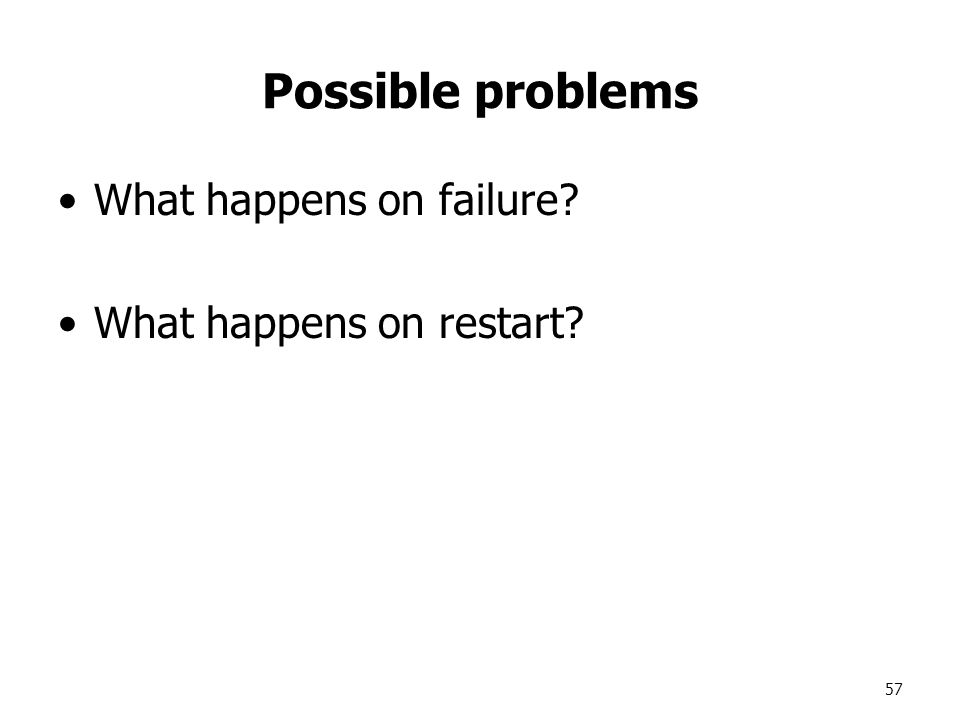 Possible problems

• What happens on failure?

• What happens on restart?

57